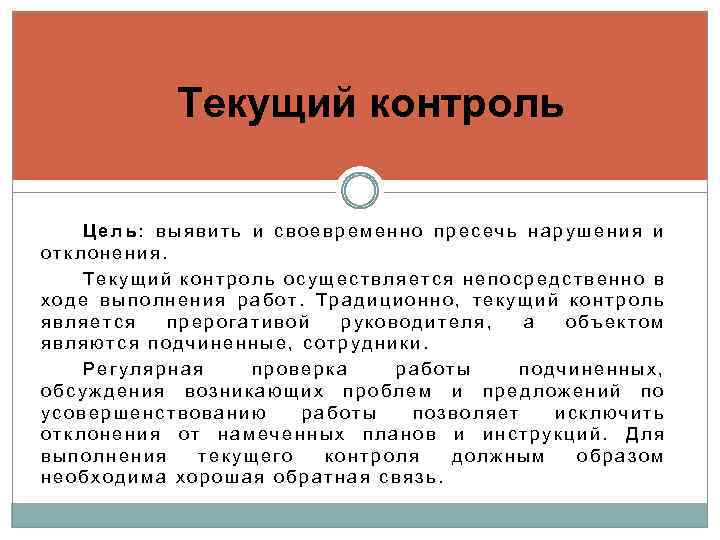 Текущий контроль

Цель: выявить и своевременно пресечь нарушения и отклонения.

Текущий контроль осуществляется непосредственно в ходе выполнения работ. Традиционно, текущий контроль является прерогативой руководителя, а объектом являются подчиненные, сотрудники.

Регулярная проверка работы подчиненных, обсуждения возникающих проблем и предложений по усовершенствованию работы позволяет исключить отклонения от намеченных планов и инструкций. Для выполнения текущего контроля должным образом необходима хорошая обратная связь.